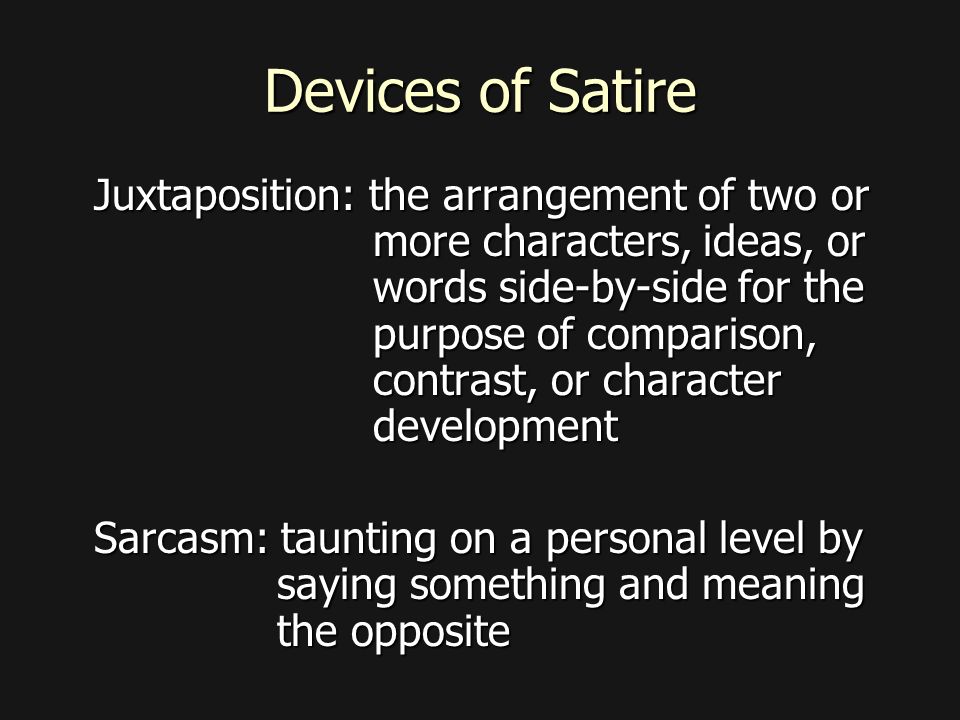 Devices of Satire

Juxtaposition: the arrangement of two or more characters, ideas, or words side-by-side for the purpose of comparison, contrast, or character development

Sarcasm: taunting on a personal level by saying something and meaning the opposite